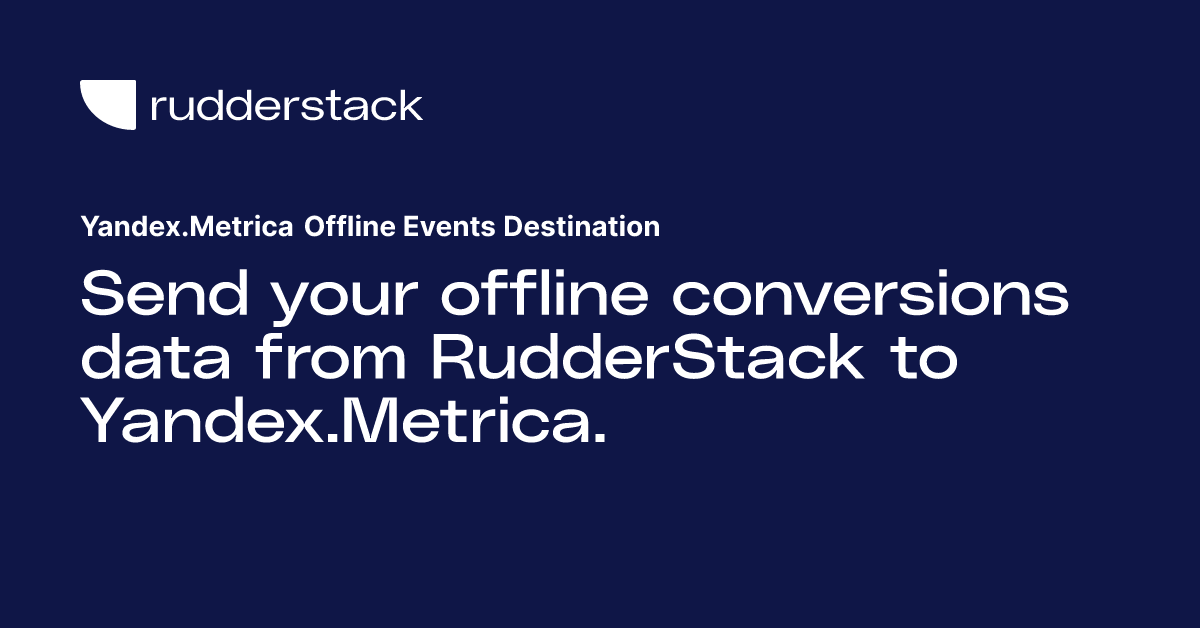 rudderstack

Yandex.Metrica Offline Events Destination

Send your offline conversions data from RudderStack to Yandex.Metrica.